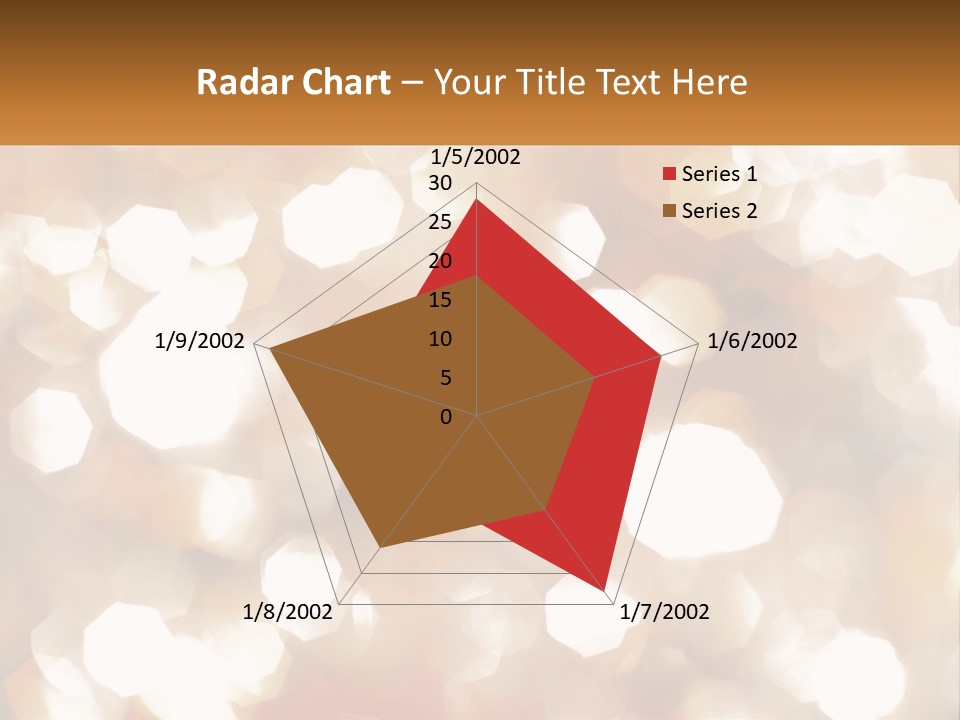 Radar Chart – Your Title Text Here

1/5/2002
30
25
20
15
10
5
0
1/6/2002
1/7/2002
1/8/2002
1/9/2002

Series 1
Series 2